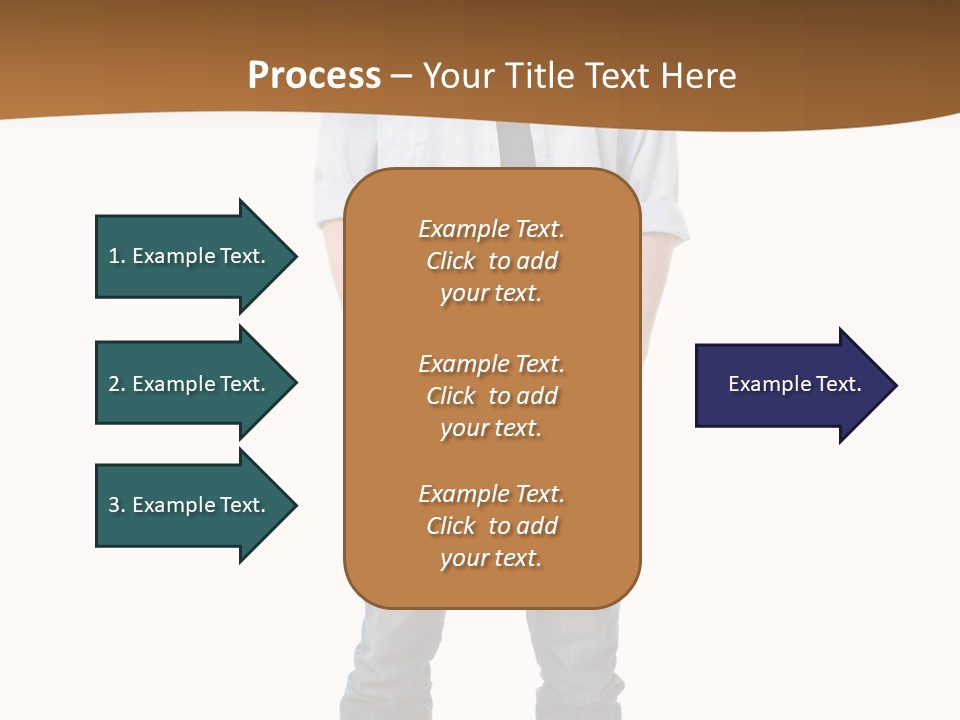 Process – Your Title Text Here

1. Example Text.

2. Example Text.

3. Example Text.

Example Text. Click to add your text.

Example Text. Click to add your text.

Example Text. Click to add your text.

Example Text.